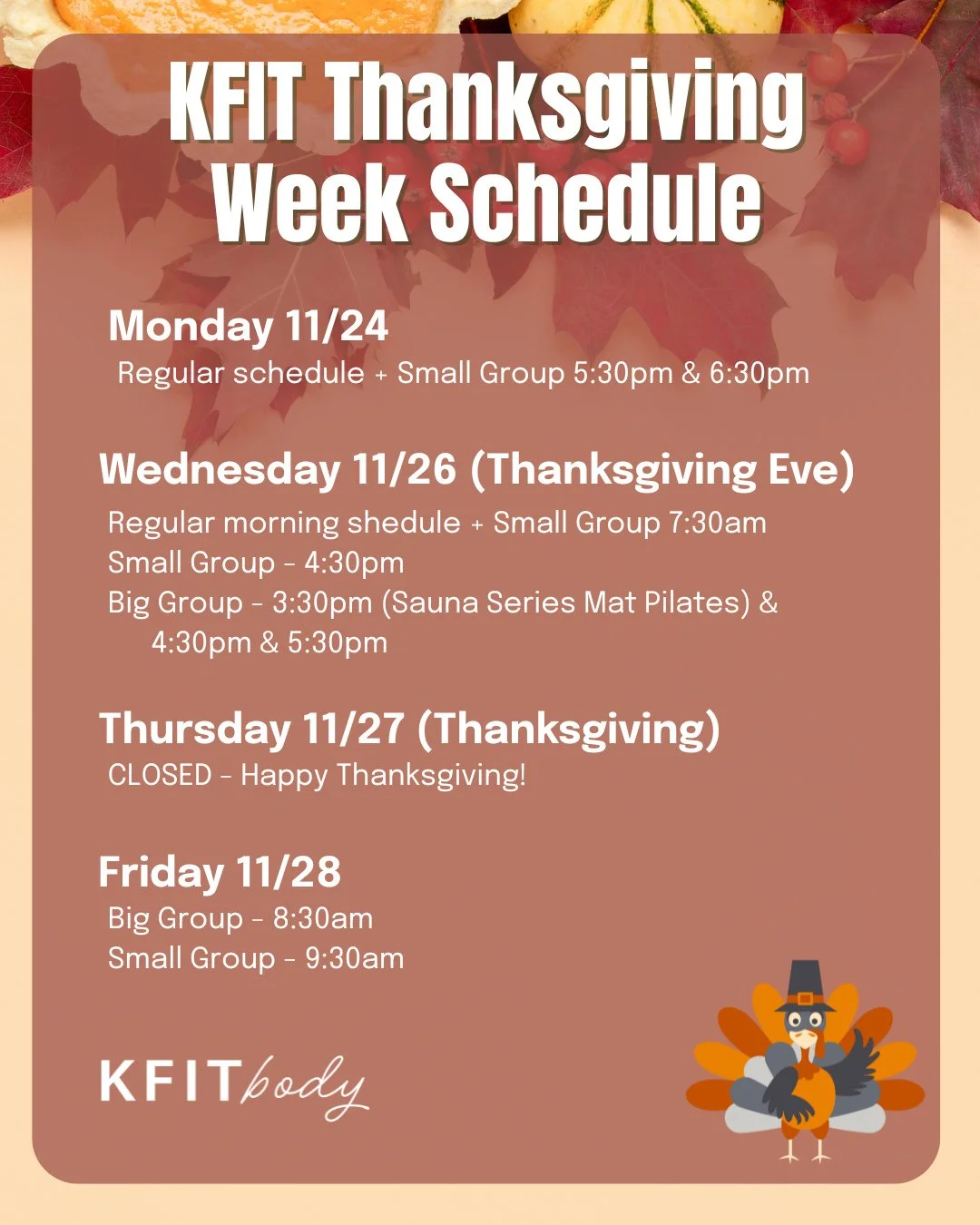 KFIT Thanksgiving Week Schedule

Monday 11/24
Regular schedule + Small Group 5:30pm & 6:30pm

Wednesday 11/26 (Thanksgiving Eve)
Regular morning shedule + Small Group 7:30am
Small Group - 4:30pm
Big Group - 3:30pm (Sauna Series Mat Pilates) & 4:30pm & 5:30pm

Thursday 11/27 (Thanksgiving)
CLOSED - Happy Thanksgiving!

Friday 11/28
Big Group - 8:30am
Small Group - 9:30am

KFIT body